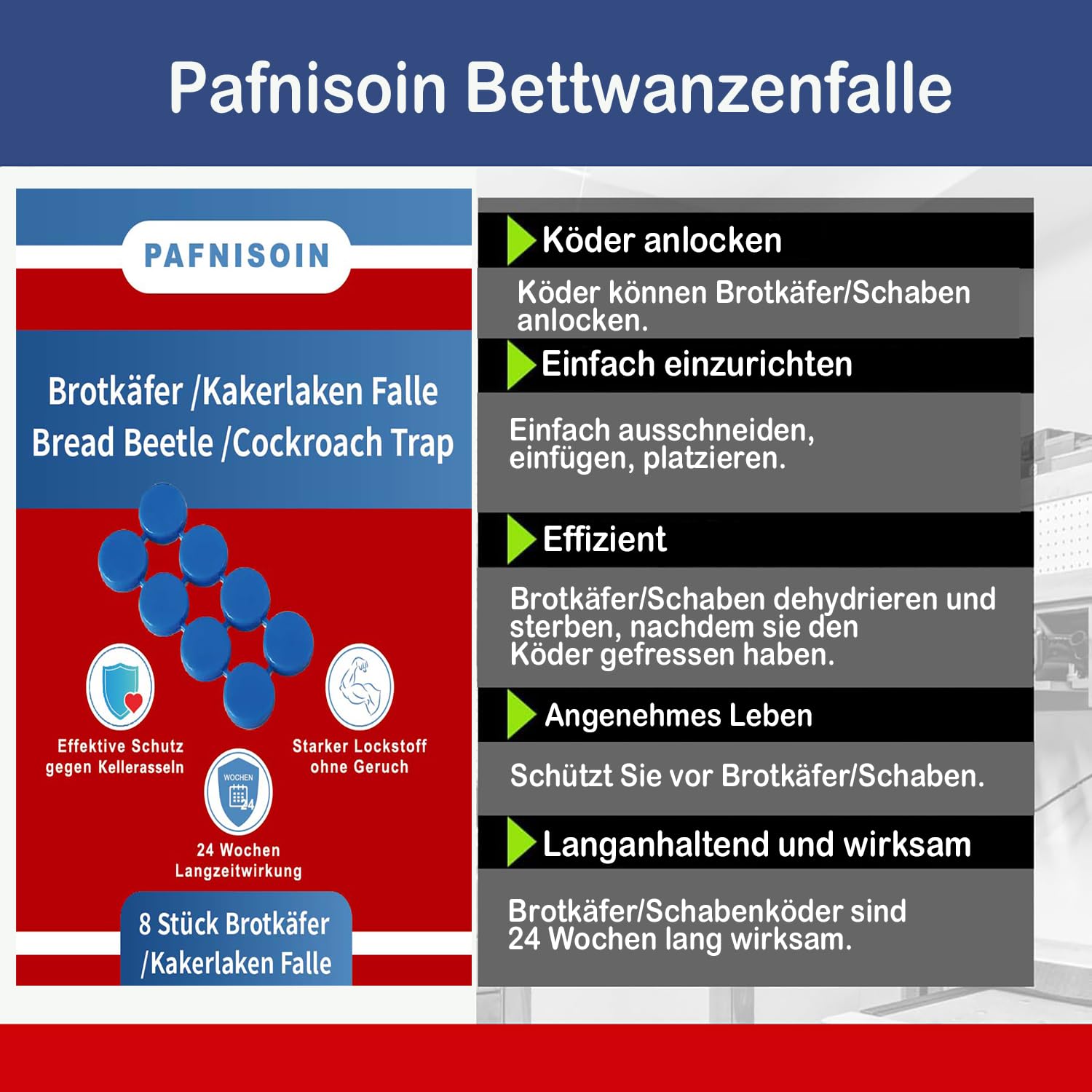 Pafnisoin Bettwanzenfalle

PAFNISOIN

Brotkäfer /Kakerlaken Falle
Bread Beetle /Cockroach Trap

Effektive Schutz gegen Kellerasseln

Starker Lockstoff ohne Geruch

WOCHEN 24

24 Wochen Langzeitwirkung

8 Stück Brotkäfer /Kakerlaken Falle

Köder anlocken

Köder können Brotkäfer/Schaben anlocken.

Einfach einzurichten

Einfach ausschneiden, einfügen, platzieren.

Effizient

Brotkäfer/Schaben dehydrieren und sterben, nachdem sie den Köder gefressen haben.

Angenehmes Leben

Schützt Sie vor Brotkäfer/Schaben.

Langanhaltend und wirksam

Brotkäfer/Schabenköder sind 24 Wochen lang wirksam.